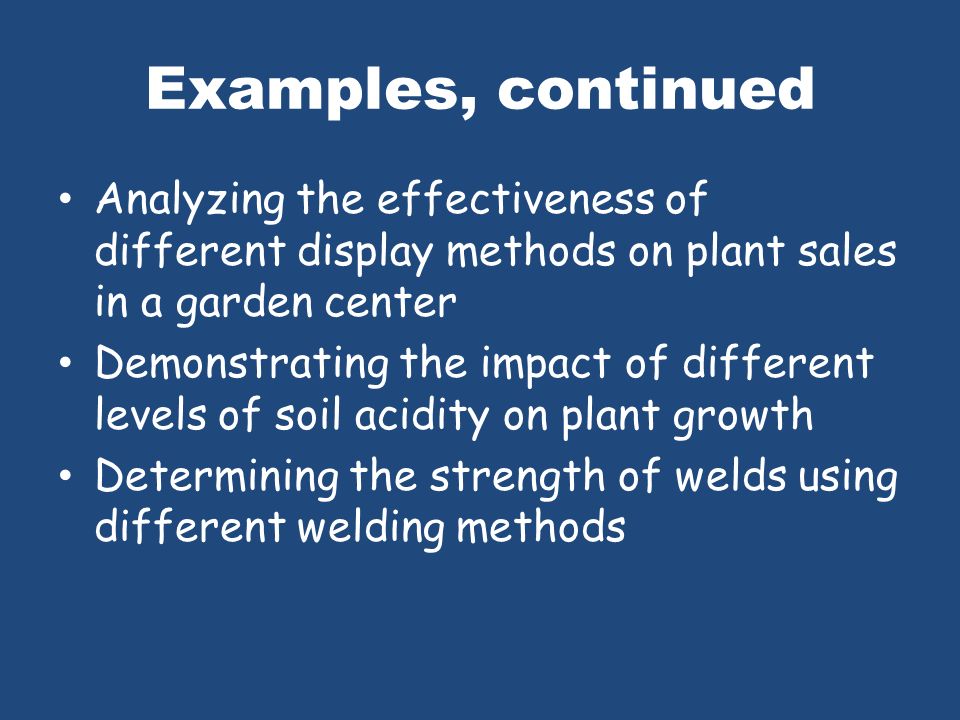 Examples, continued

• Analyzing the effectiveness of different display methods on plant sales in a garden center
• Demonstrating the impact of different levels of soil acidity on plant growth
• Determining the strength of welds using different welding methods